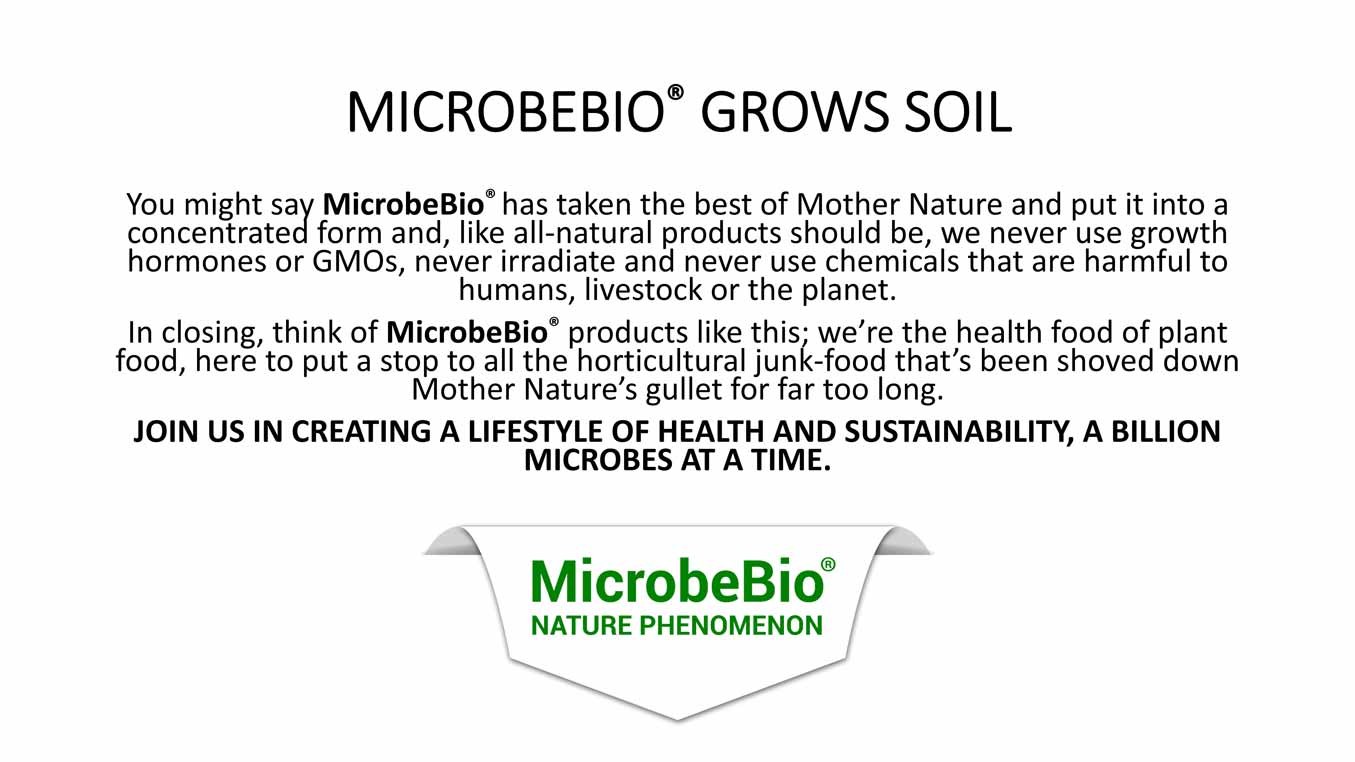 MICROBEBIO® GROWS SOIL

You might say MicrobeBio® has taken the best of Mother Nature and put it into a concentrated form and, like all-natural products should be, we never use growth hormones or GMOs, never irradiate and never use chemicals that are harmful to humans, livestock or the planet.

In closing, think of MicrobeBio® products like this; we're the health food of plant food, here to put a stop to all the horticultural junk-food that's been shoved down Mother Nature's gullet for far too long.

JOIN US IN CREATING A LIFESTYLE OF HEALTH AND SUSTAINABILITY, A BILLION MICROBES AT A TIME.

MicrobeBio®
NATURE PHENOMENON